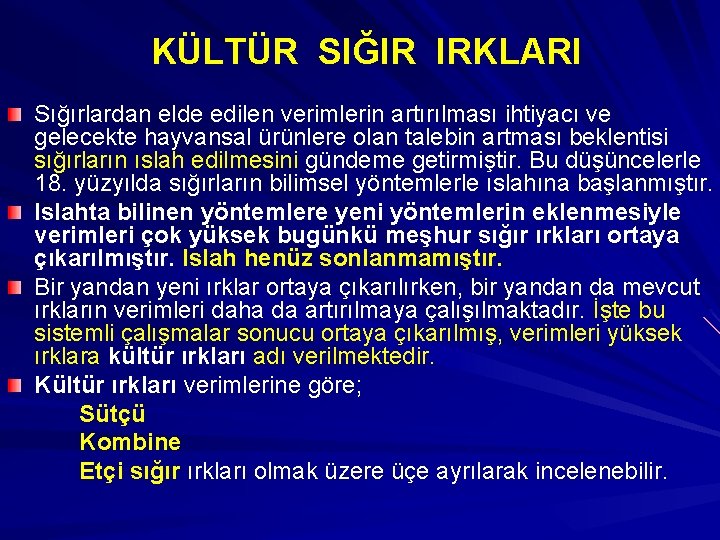 KÜLTÜR SIĞIR IRKLARI

Sığırlardan elde edilen verimlerin artırılması ihtiyacı ve gelecekte hayvansal ürünlere olan talebin artması beklentisi sığırların ıslah edilmesini gündeme getirmiştir. Bu düşüncelerle 18. yüzyılda sığırların bilimsel yöntemlerle ıslahına başlanmıştır.

Islahta bilinen yöntemlere yeni yöntemlerin eklenmesiyle verimleri çok yüksek bugünkü meşhur sığır ırkları ortaya çıkarılmıştır. Islah henüz sonlanmamıştır.

Bir yandan yeni ırklar ortaya çıkarılırken, bir yandan da mevcut ırkların verimleri daha da artırılmaya çalışılmaktadır. İşte bu sistemli çalışmalar sonucu ortaya çıkarılmış, verimleri yüksek ırklara kültür ırkları adı verilmektedir.

Kültür ırkları verimlerine göre;

Sütçü

Kombine

Etçi sığır ırkları olmak üzere üçe ayrılarak incelenebilir.